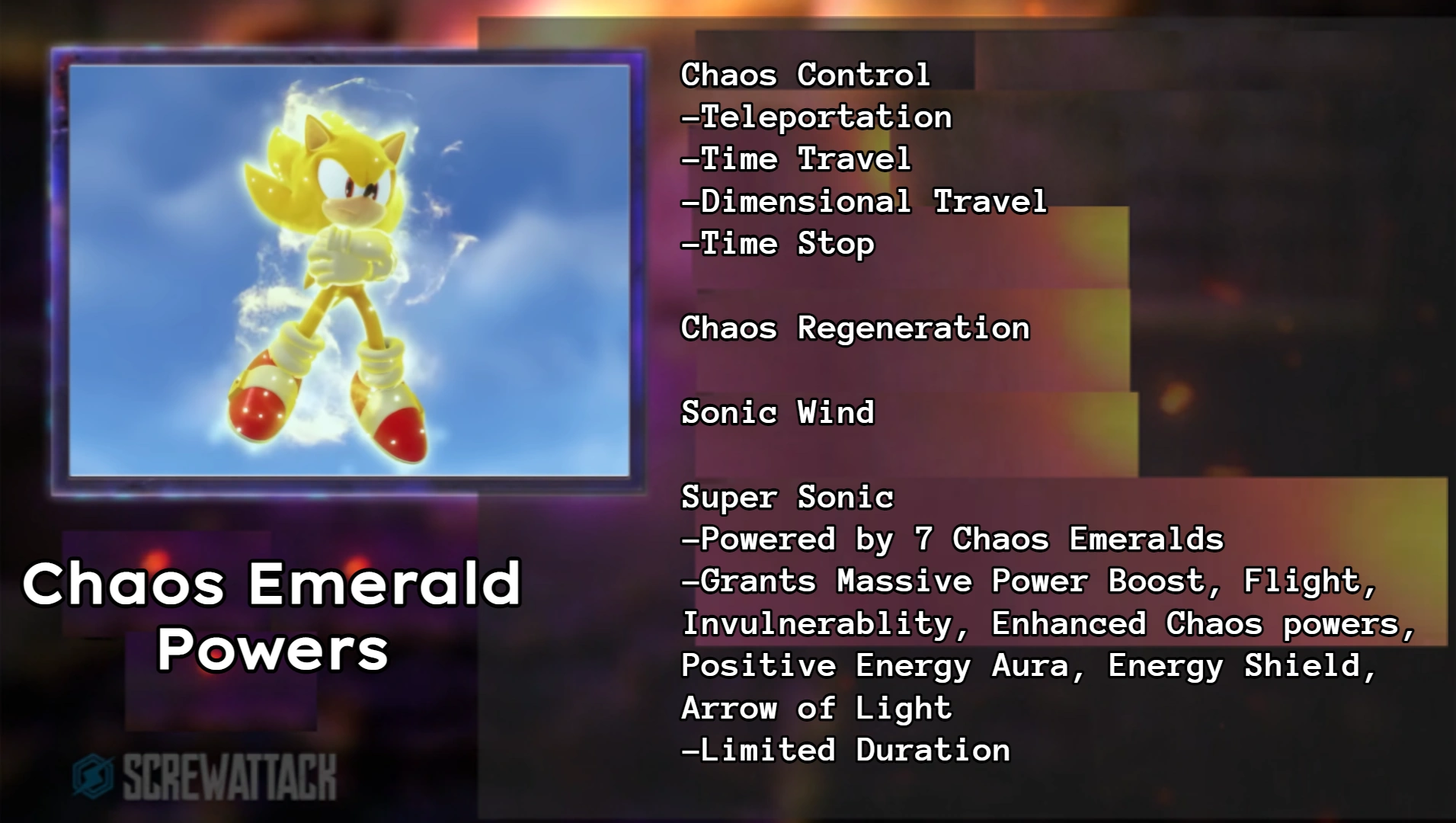 Chaos Emerald Powers

SCREWATTACK

Chaos Control
-Teleportation
-Time Travel
-Dimensional Travel
-Time Stop

Chaos Regeneration

Sonic Wind

Super Sonic
-Powered by 7 Chaos Emeralds
-Grants Massive Power Boost, Flight, Invulnerablity, Enhanced Chaos powers, Positive Energy Aura, Energy Shield, Arrow of Light
-Limited Duration